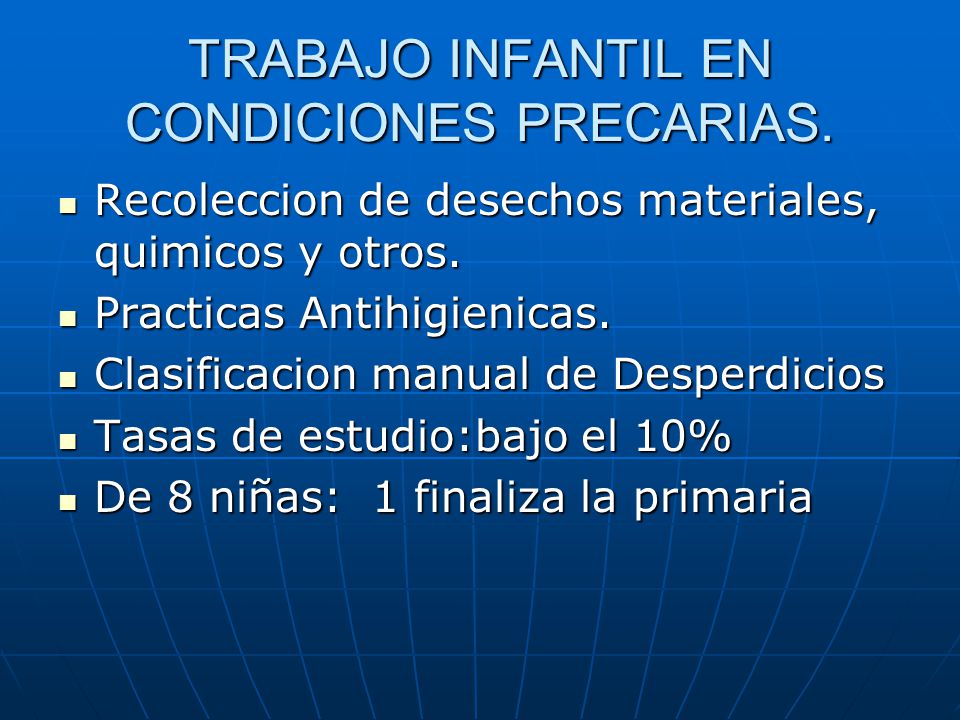 TRABAJO INFANTIL EN CONDICIONES PRECARIAS.

- Recoleccion de desechos materiales, quimicos y otros.
- Practicas Antihigienicas.
- Clasificacion manual de Desperdicios
- Tasas de estudio:bajo el 10%
- De 8 niñas:  1 finaliza la primaria